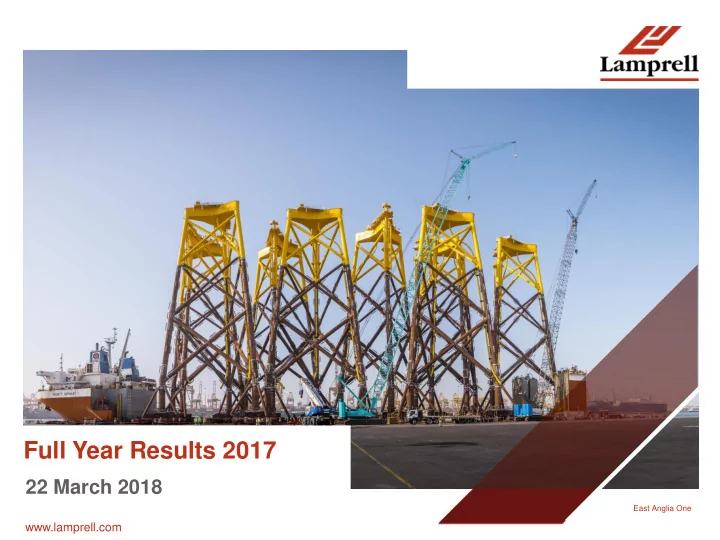 Lamprell

Full Year Results 2017

22 March 2018

East Anglia One

www.lamprell.com